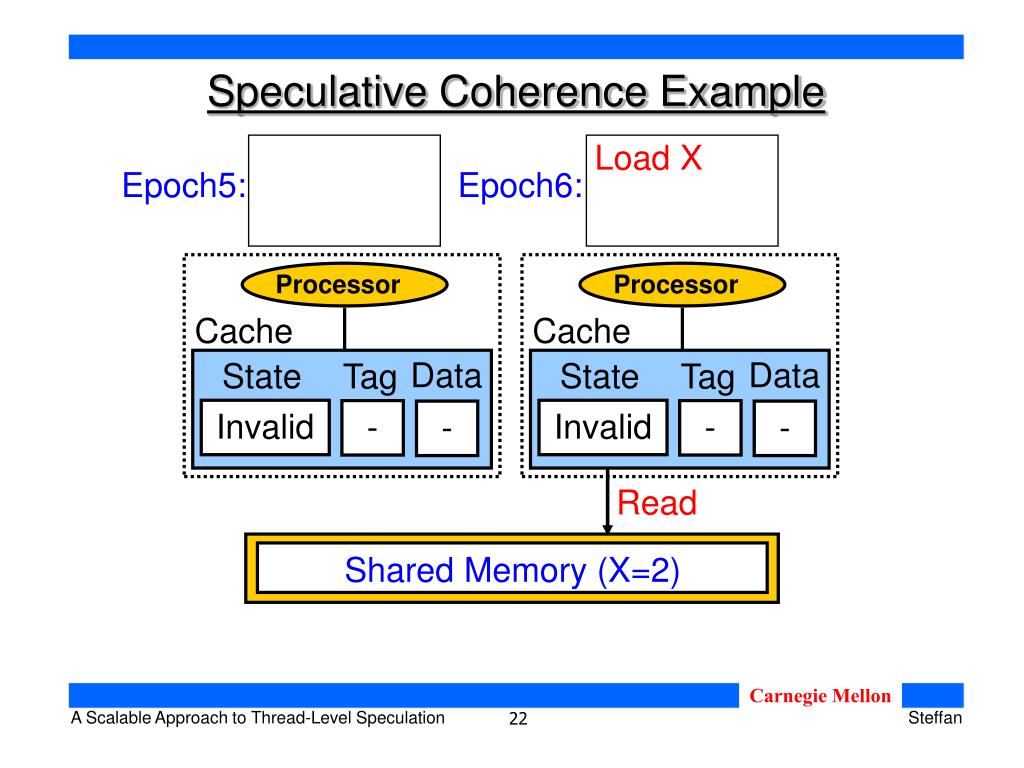 Speculative Coherence Example

Epoch5:

Epoch6: Load X

Processor

Cache

| State | Tag | Data |
|---|---|---|
| Invalid | - | - |

Processor

Cache

| State | Tag | Data |
|---|---|---|
| Invalid | - | - |

Read

Shared Memory (X=2)

Carnegie Mellon

A Scalable Approach to Thread-Level Speculation 22 Steffan